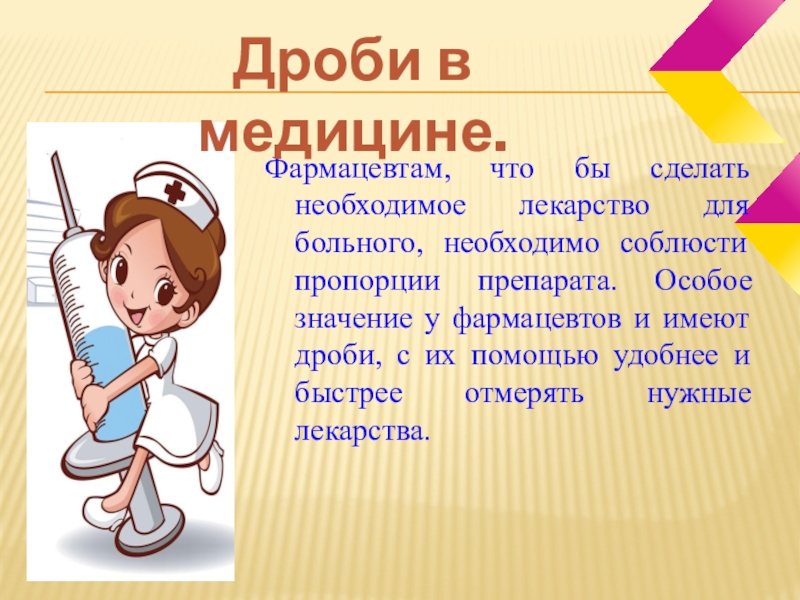 Дроби в медицине.

Фармацевтам, что бы сделать необходимое лекарство для больного, необходимо соблюсти пропорции препарата. Особое значение у фармацевтов и имеют дроби, с их помощью удобнее и быстрее отмерять нужные лекарства.